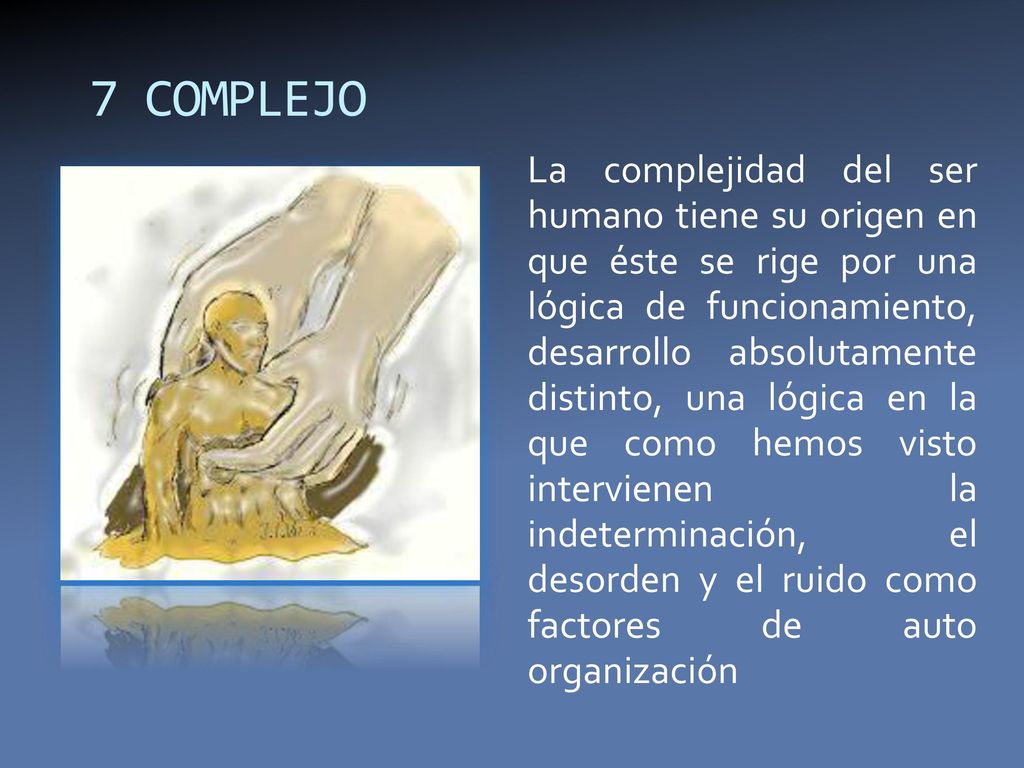 7 COMPLEJO

La complejidad del ser humano tiene su origen en que éste se rige por una lógica de funcionamiento, desarrollo absolutamente distinto, una lógica en la que como hemos visto intervienen la indeterminación, el desorden y el ruido como factores de auto organización